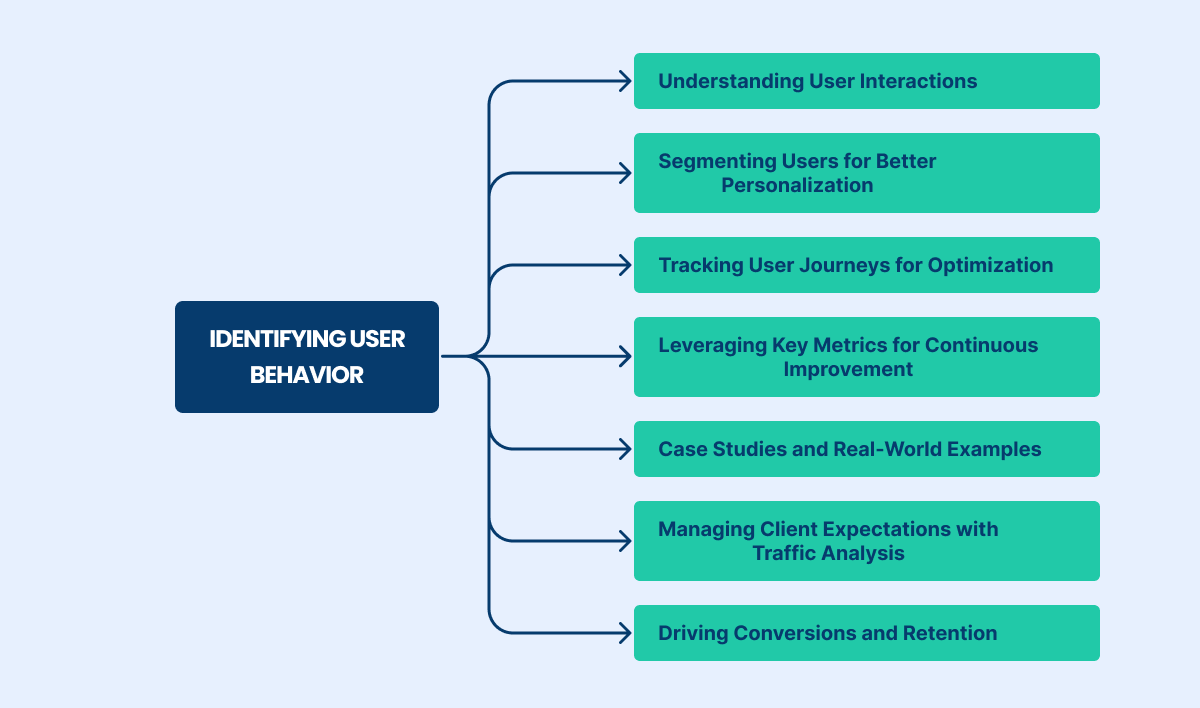 IDENTIFYING USER BEHAVIOR

Understanding User Interactions

Segmenting Users for Better Personalization

Tracking User Journeys for Optimization

Leveraging Key Metrics for Continuous Improvement

Case Studies and Real-World Examples

Managing Client Expectations with Traffic Analysis

Driving Conversions and Retention